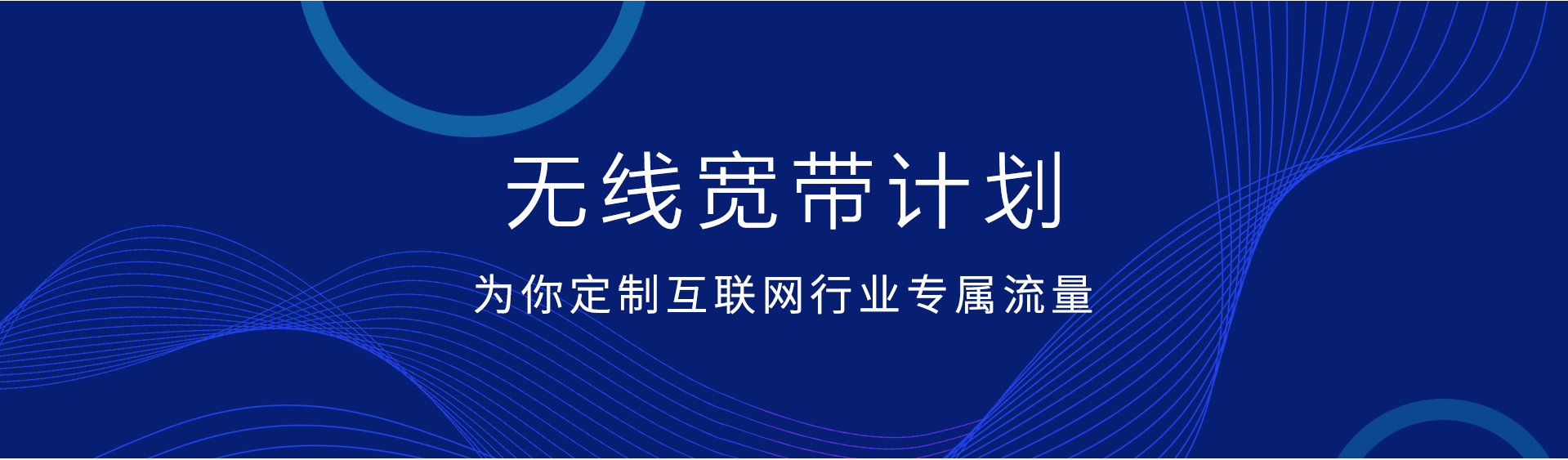 无线宽带计划

为你定制互联网行业专属流量